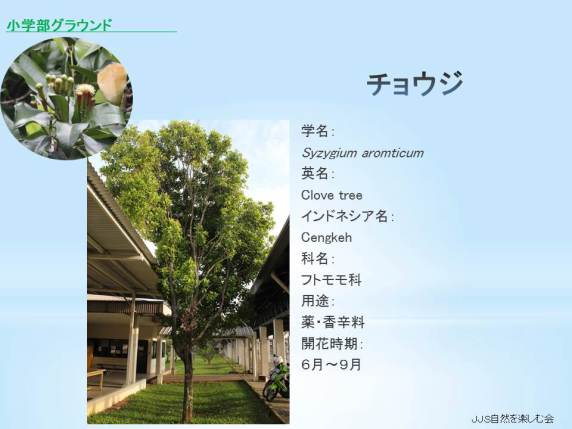 小学部グラウンド

チョウジ

学名：
Syzygium aromticum
英名：
Clove tree
インドネシア名：
Cengkeh
科名：
フトモモ科
用途：
薬・香辛料
開花時期：
6月～9月

JJS自然を楽しむ会